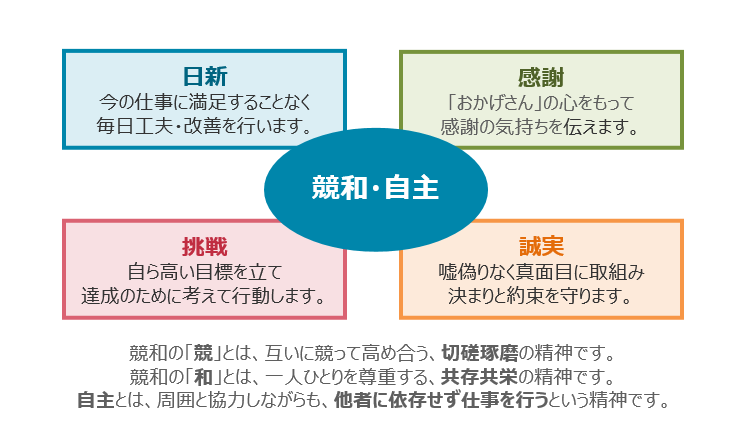 日新
今の仕事に満足することなく
毎日工夫・改善を行います。

感謝
「おかげさん」の心をもって
感謝の気持ちを伝えます。

競和・自主

挑戦
自ら高い目標を立て
達成のために考えて行動します。

誠実
嘘偽りなく真面目に取組み
決まりと約束を守ります。

競和の「競」とは、互いに競って高め合う、切磋琢磨の精神です。
競和の「和」とは、一人ひとりを尊重する、共存共栄の精神です。
自主とは、周囲と協力しながらも、他者に依存せず仕事を行うという精神です。